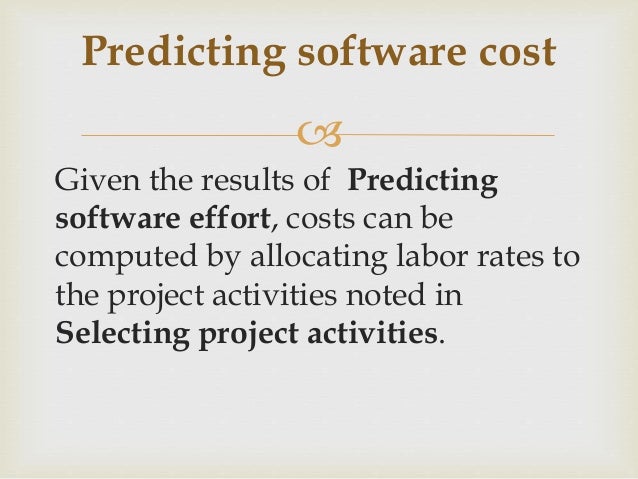 Predicting software cost

Given the results of Predicting software effort, costs can be computed by allocating labor rates to the project activities noted in Selecting project activities.